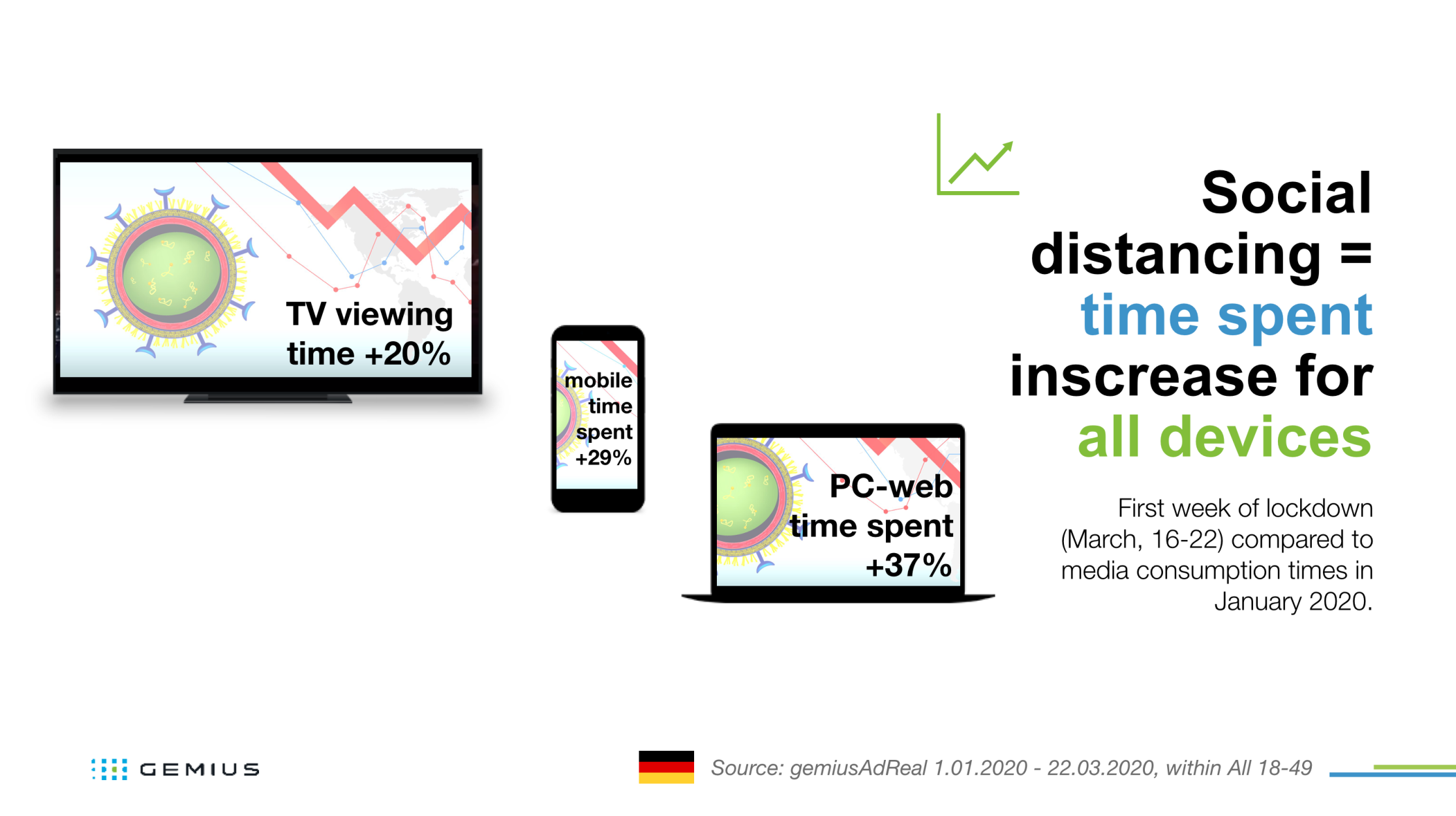 TV viewing time +20%

mobile time spent +29%

PC-web time spent +37%

Social distancing = time spent inscrease for all devices

First week of lockdown (March, 16-22) compared to media consumption times in January 2020.

GEMIUS

Source: gemiusAdReal 1.01.2020 - 22.03.2020, within All 18-49